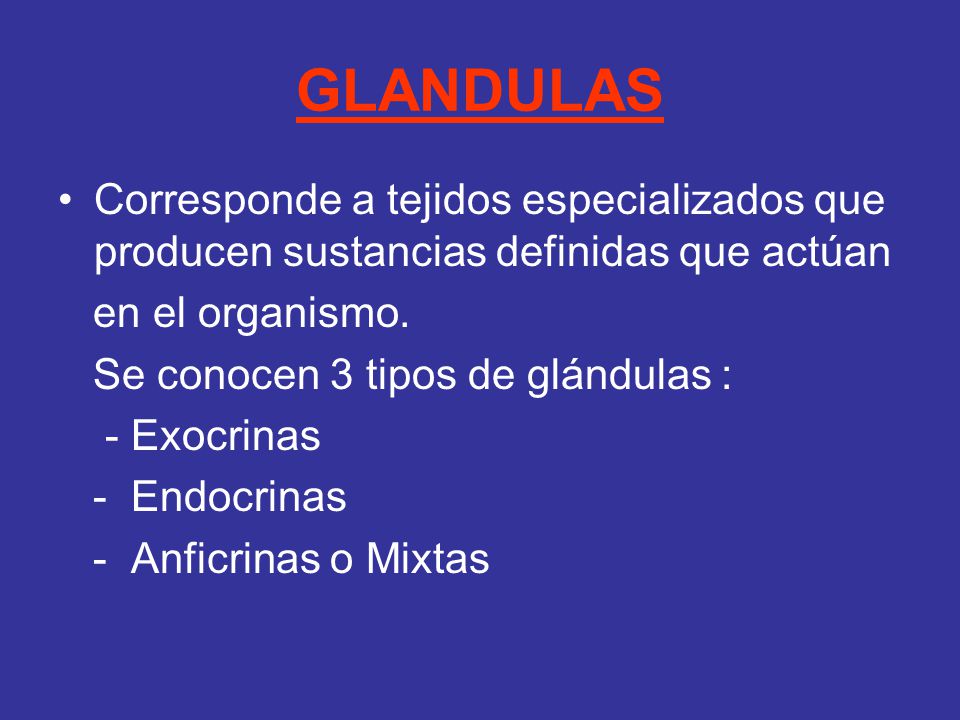 GLANDULAS

• Corresponde a tejidos especializados que producen sustancias definidas que actúan en el organismo.

Se conocen 3 tipos de glándulas :

- Exocrinas

- Endocrinas

- Anficrinas o Mixtas